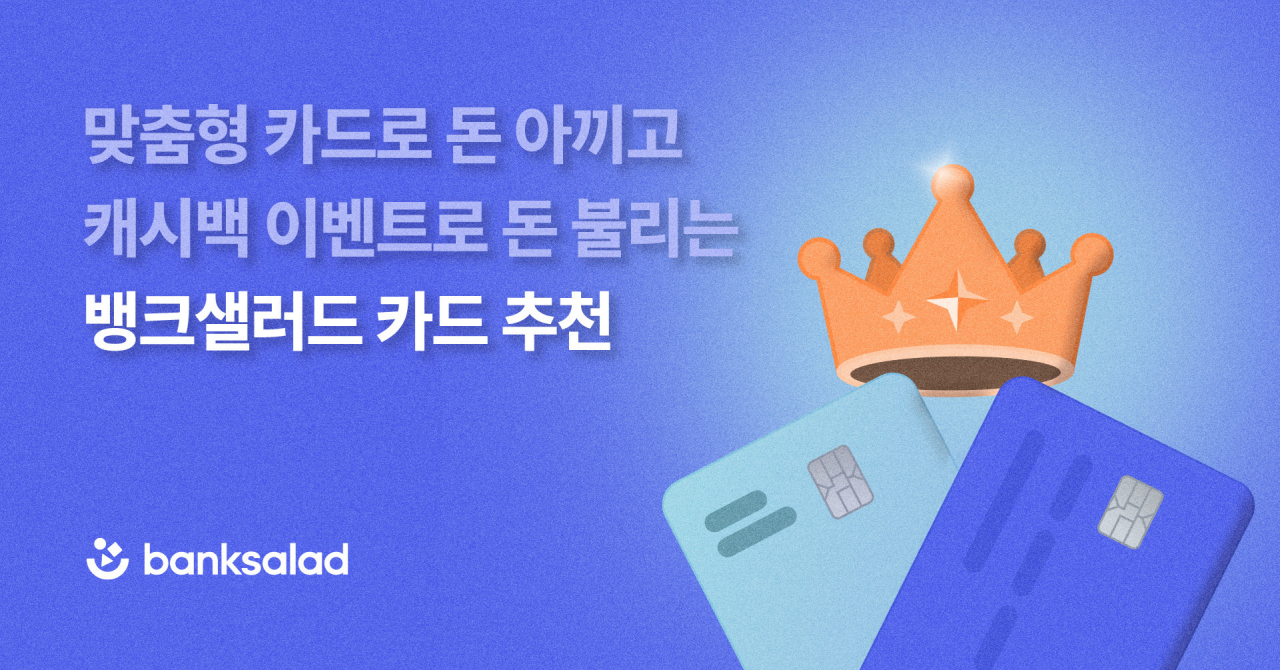 맞춤형 카드로 돈 아끼고
캐시백 이벤트로 돈 불리는
뱅크샐러드 카드 추천

banksalad